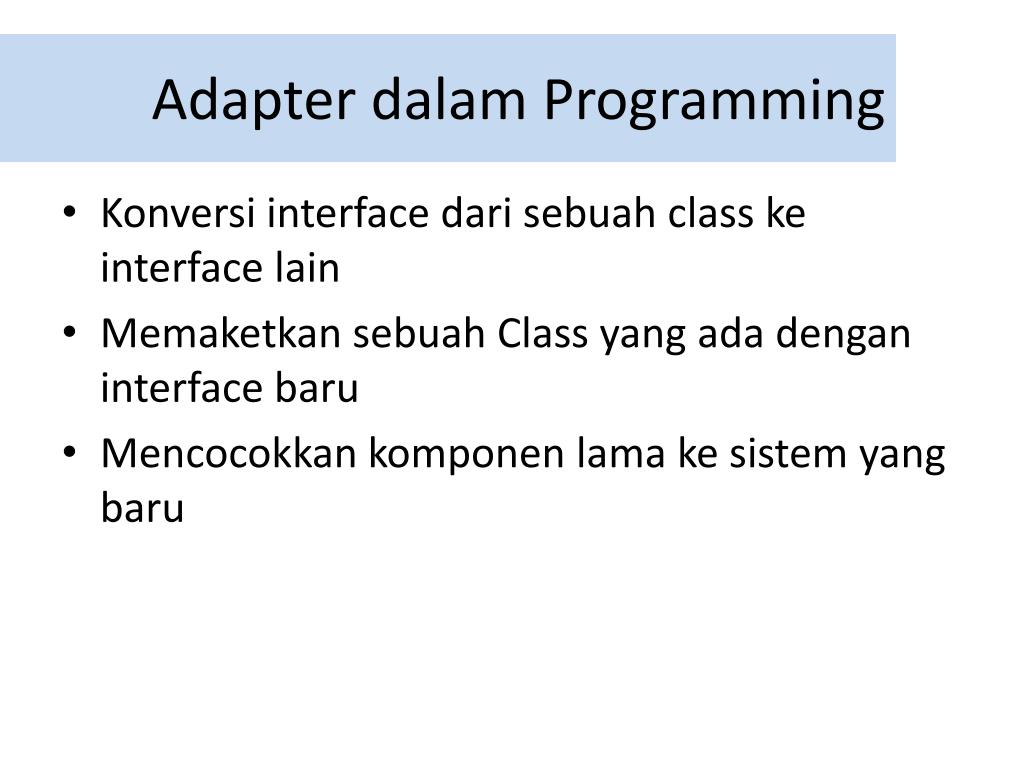 Adapter dalam Programming

• Konversi interface dari sebuah class ke interface lain
• Memaketkan sebuah Class yang ada dengan interface baru
• Mencocokkan komponen lama ke sistem yang baru